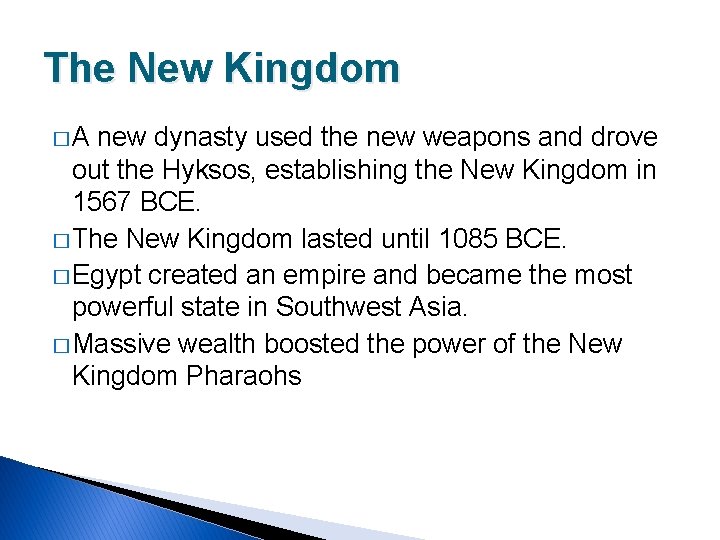 The New Kingdom

□ A new dynasty used the new weapons and drove out the Hyksos, establishing the New Kingdom in 1567 BCE.

□ The New Kingdom lasted until 1085 BCE.

□ Egypt created an empire and became the most powerful state in Southwest Asia.

□ Massive wealth boosted the power of the New Kingdom Pharaohs